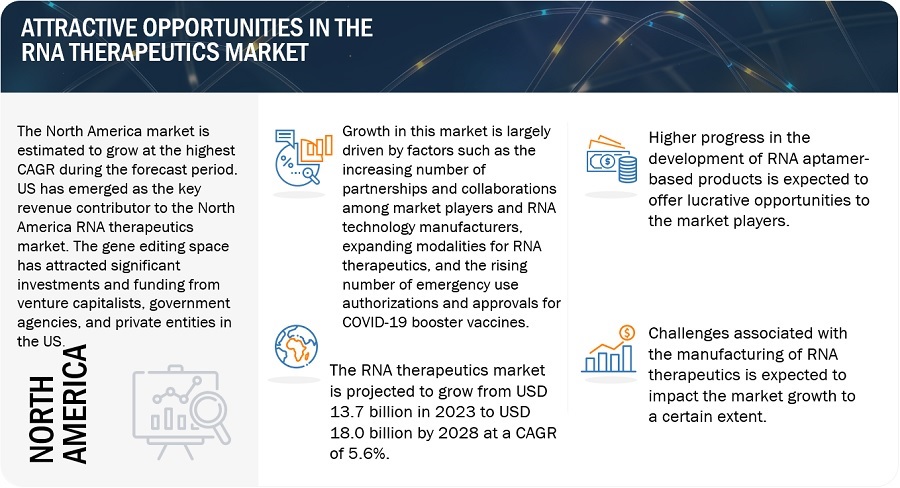 ATTRACTIVE OPPORTUNITIES IN THE RNA THERAPEUTICS MARKET

The North America market is estimated to grow at the highest CAGR during the forecast period. US has emerged as the key revenue contributor to the North America RNA therapeutics market. The gene editing space has attracted significant investments and funding from venture capitalists, government agencies, and private entities in the US.

NORTH AMERICA

Growth in this market is largely driven by factors such as the increasing number of partnerships and collaborations among market players and RNA technology manufacturers, expanding modalities for RNA therapeutics, and the rising number of emergency use authorizations and approvals for COVID-19 booster vaccines.

The RNA therapeutics market is projected to grow from USD 13.7 billion in 2023 to USD 18.0 billion by 2028 at a CAGR of 5.6%.

Higher progress in the development of RNA aptamer-based products is expected to offer lucrative opportunities to the market players.

Challenges associated with the manufacturing of RNA therapeutics is expected to impact the market growth to a certain extent.